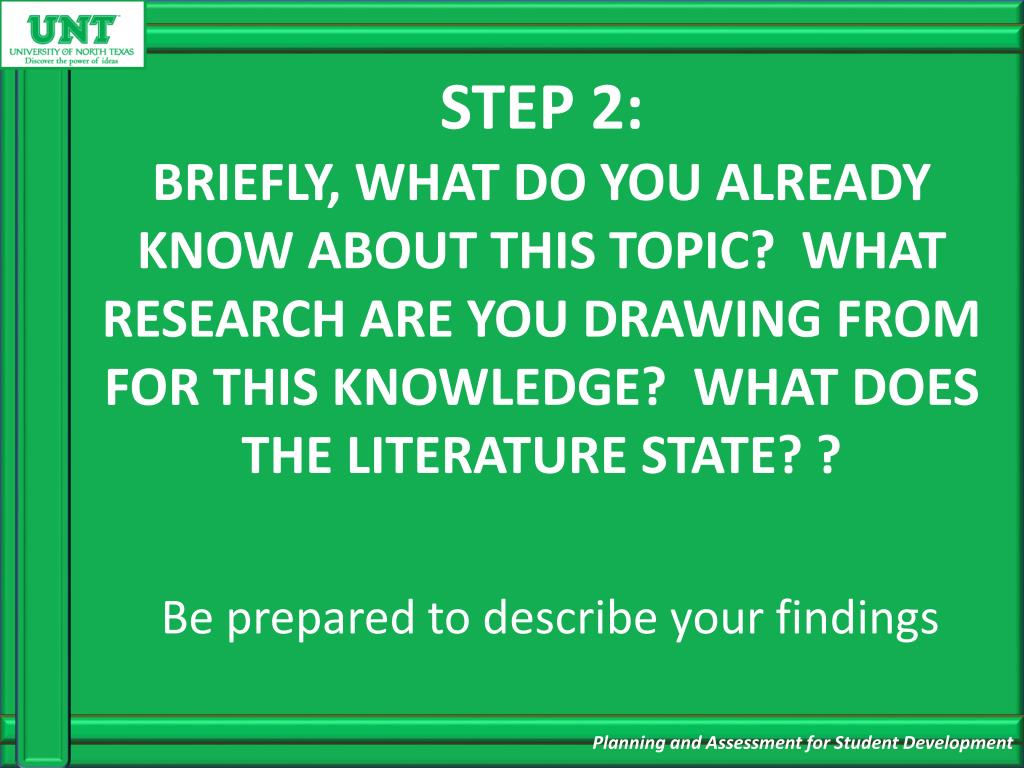 UNT
UNIVERSITY OF NORTH TEXAS
Discover the power of ideas

STEP 2:
BRIEFLY, WHAT DO YOU ALREADY KNOW ABOUT THIS TOPIC? WHAT RESEARCH ARE YOU DRAWING FROM FOR THIS KNOWLEDGE? WHAT DOES THE LITERATURE STATE? ?

Be prepared to describe your findings

Planning and Assessment for Student Development